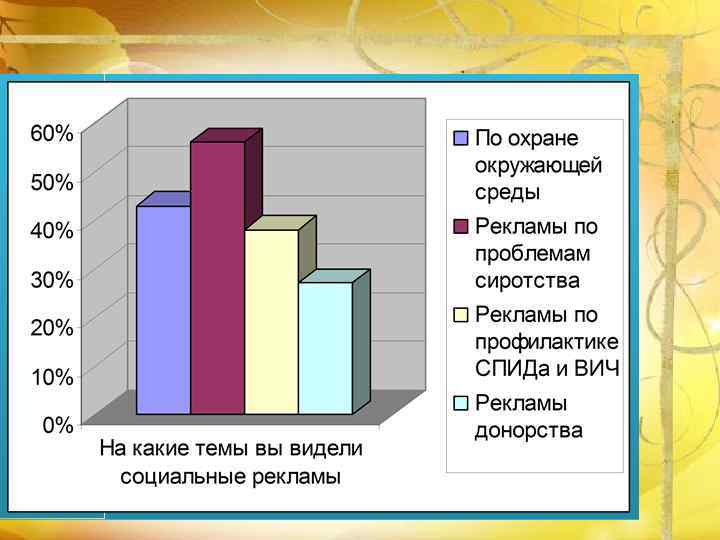 60%
50%
40%
30%
20%
10%
0%

На какие темы вы видели социальные рекламы

По охране окружающей среды
Рекламы по проблемам сиротства
Рекламы по профилактике СПИДа и ВИЧ
Рекламы донорства